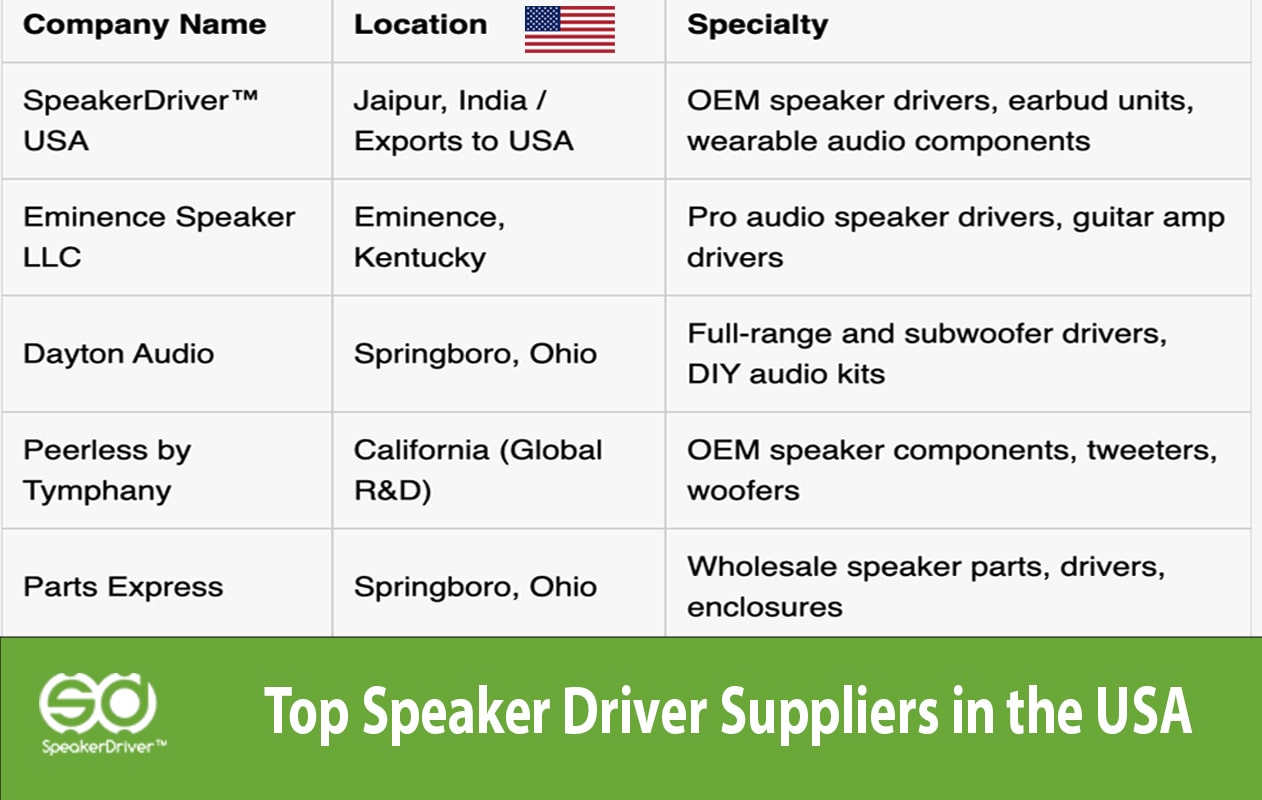 | Company Name | Location | Specialty |
|---|---|---|
| SpeakerDriver™ USA | Jaipur, India / Exports to USA | OEM speaker drivers, earbud units, wearable audio components |
| Eminence Speaker LLC | Eminence, Kentucky | Pro audio speaker drivers, guitar amp drivers |
| Dayton Audio | Springboro, Ohio | Full-range and subwoofer drivers, DIY audio kits |
| Peerless by Tymphany | California (Global R&D) | OEM speaker components, tweeters, woofers |
| Parts Express | Springboro, Ohio | Wholesale speaker parts, drivers, enclosures |

SpeakerDriver™

Top Speaker Driver Suppliers in the USA